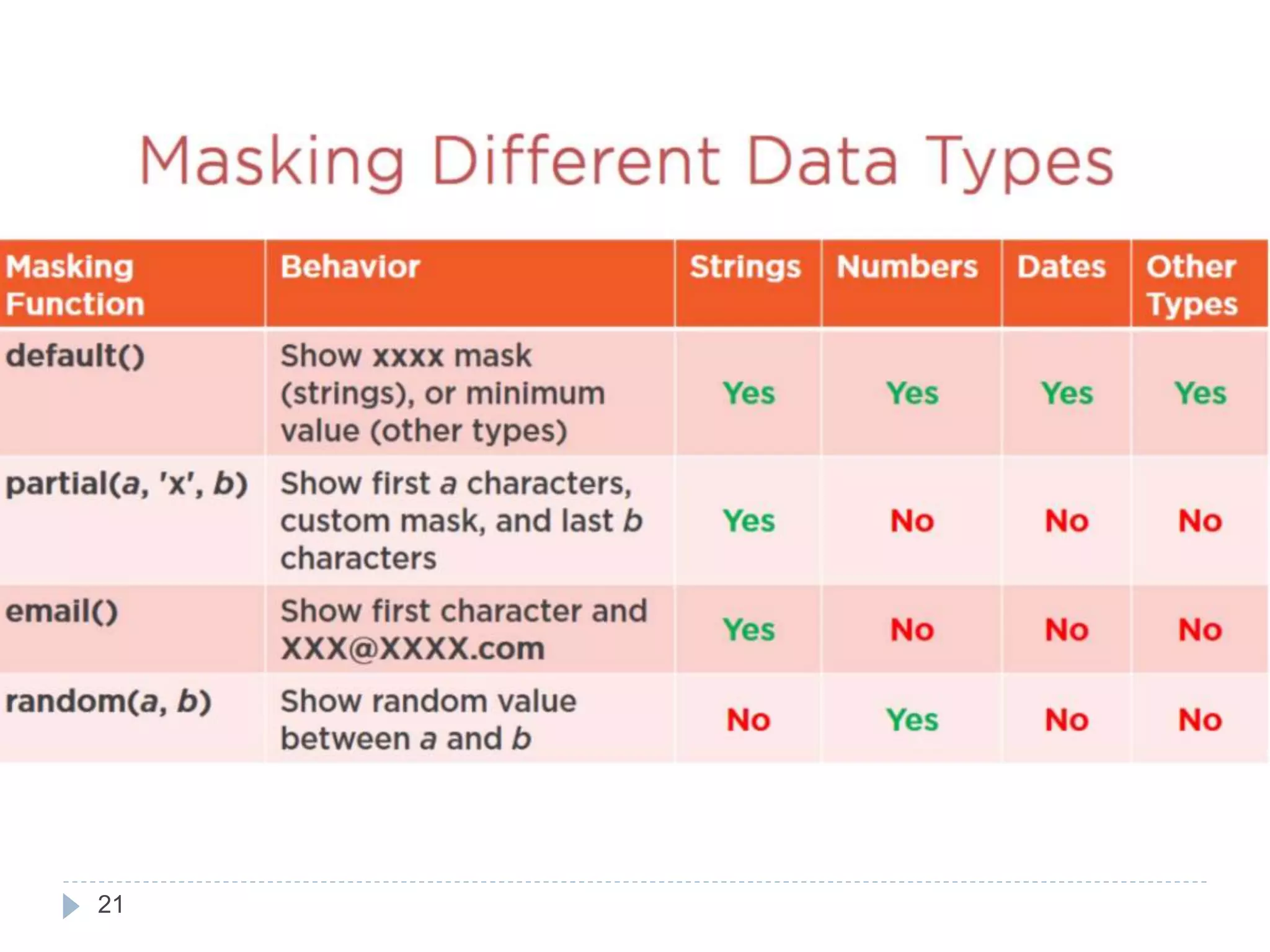 Masking Different Data Types

| Masking Function | Behavior | Strings | Numbers | Dates | Other Types |
|---|---|---|---|---|---|
| default() | Show xxxx mask (strings), or minimum value (other types) | Yes | Yes | Yes | Yes |
| partial(a, 'x', b) | Show first a characters, custom mask, and last b characters | Yes | No | No | No |
| email() | Show first character and XXX@XXXX.com | Yes | No | No | No |
| random(a, b) | Show random value between a and b | No | Yes | No | No |

21